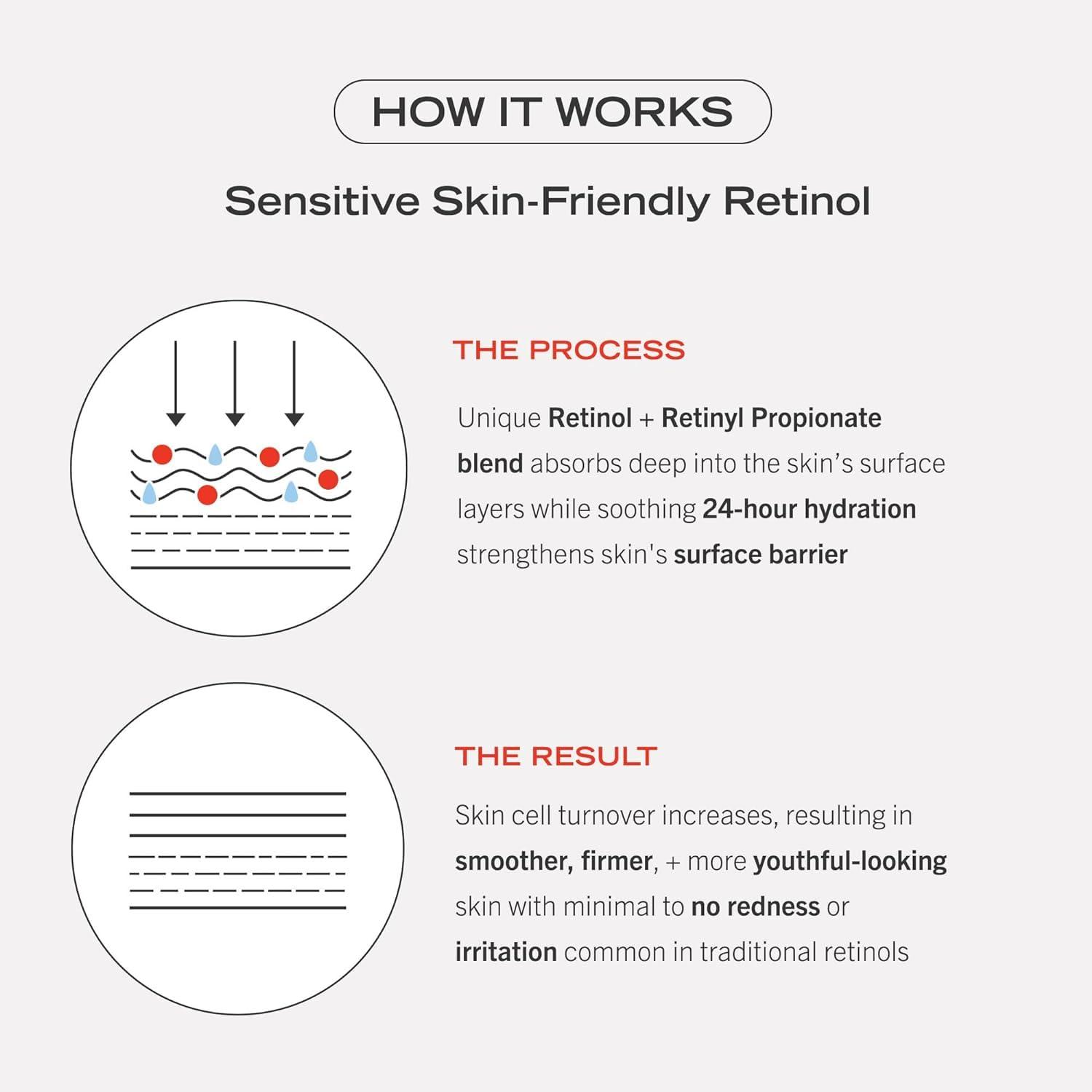 HOW IT WORKS

Sensitive Skin-Friendly Retinol

THE PROCESS

Unique Retinol + Retinyl Propionate blend absorbs deep into the skin’s surface layers while soothing 24-hour hydration strengthens skin's surface barrier

THE RESULT

Skin cell turnover increases, resulting in smoother, firmer, + more youthful-looking skin with minimal to no redness or irritation common in traditional retinols